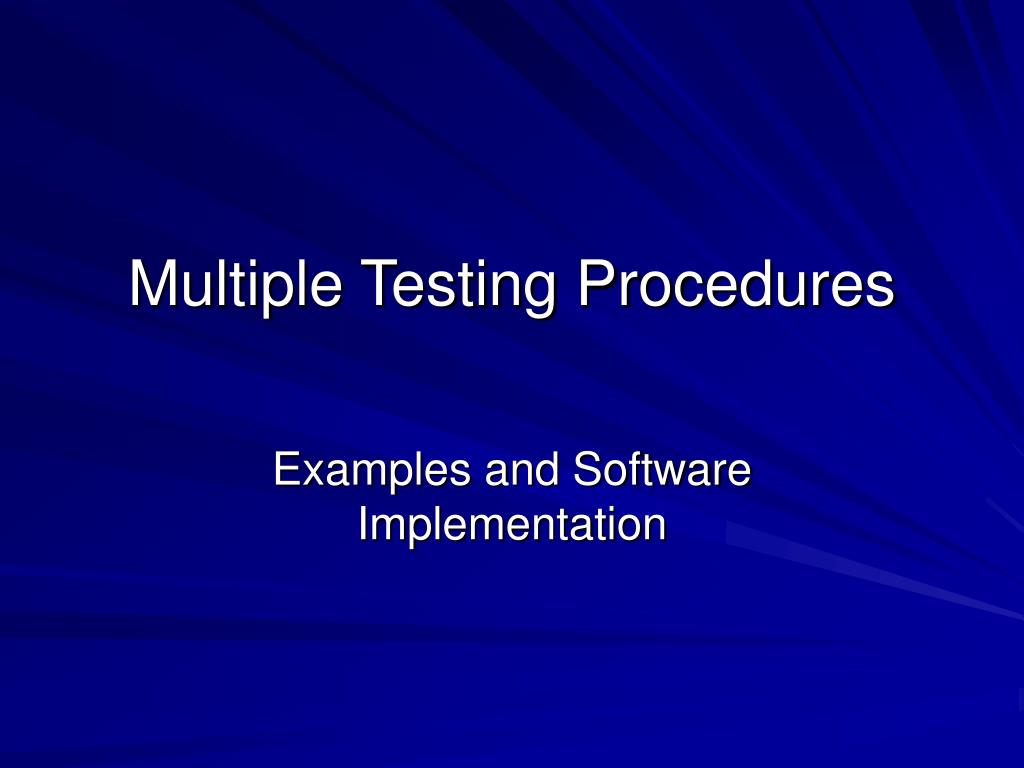 Multiple Testing Procedures

Examples and Software Implementation